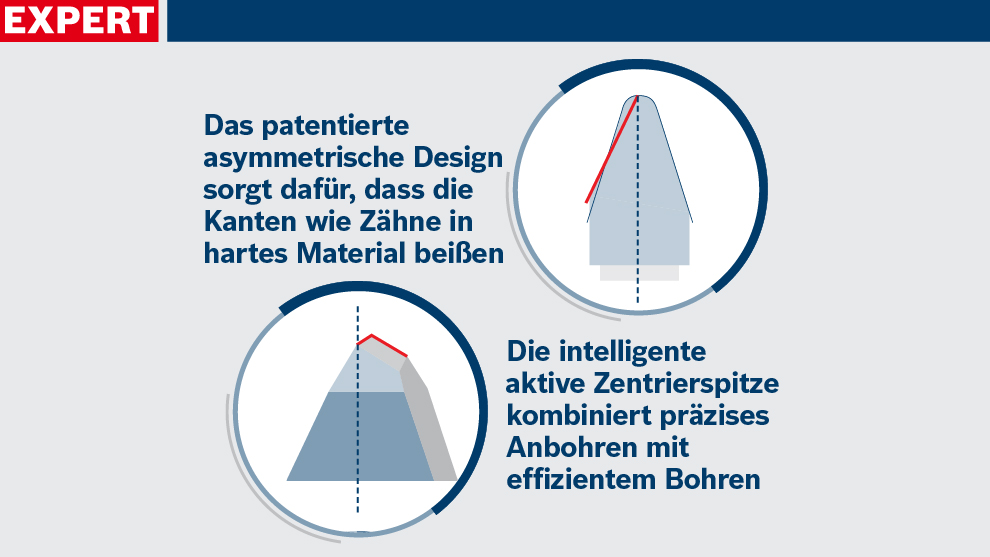 EXPERT

Das patentierte asymmetrische Design sorgt dafür, dass die Kanten wie Zähne in hartes Material beißen

Die intelligente aktive Zentrierspitze kombiniert präzises Anbohren mit effizientem Bohren